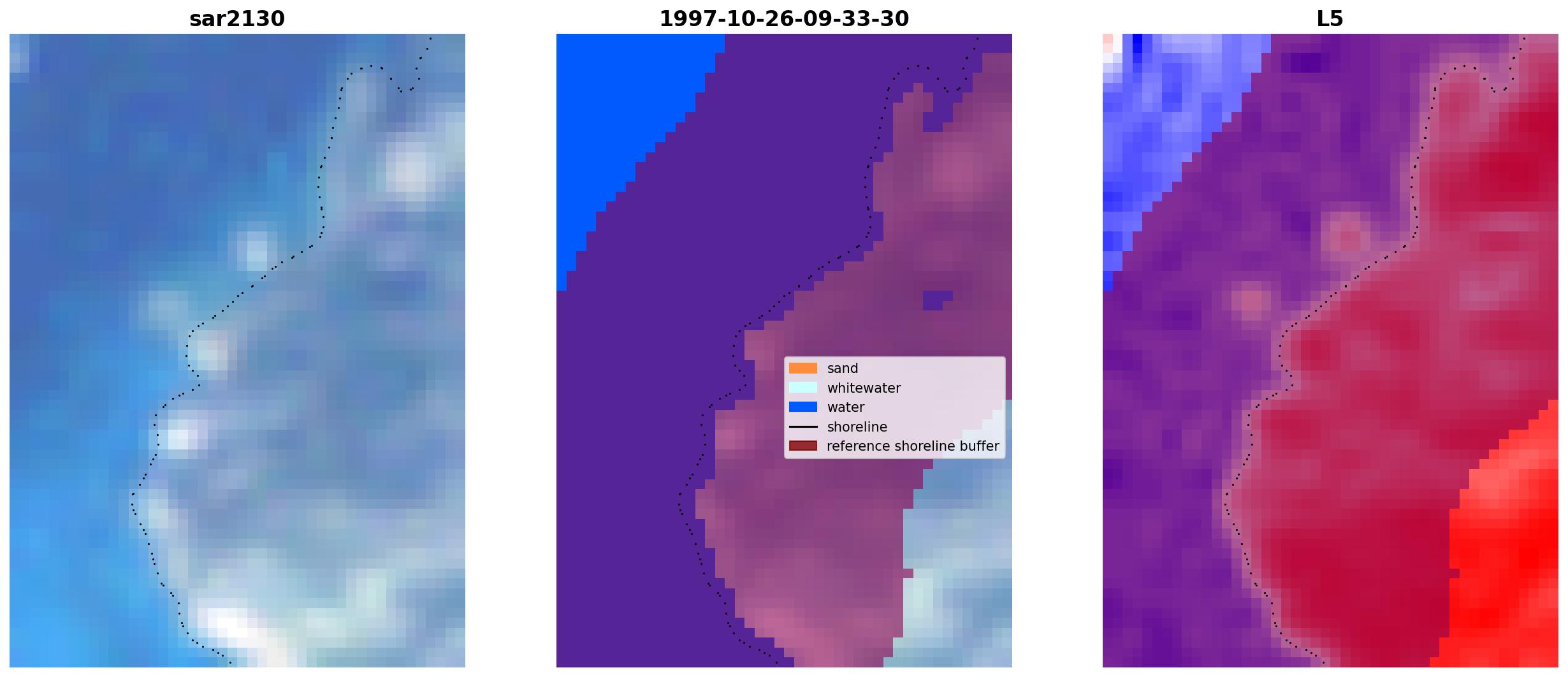 sar2130

1997-10-26-09-33-30

sand
whitewater
water
shoreline
reference shoreline buffer

L5